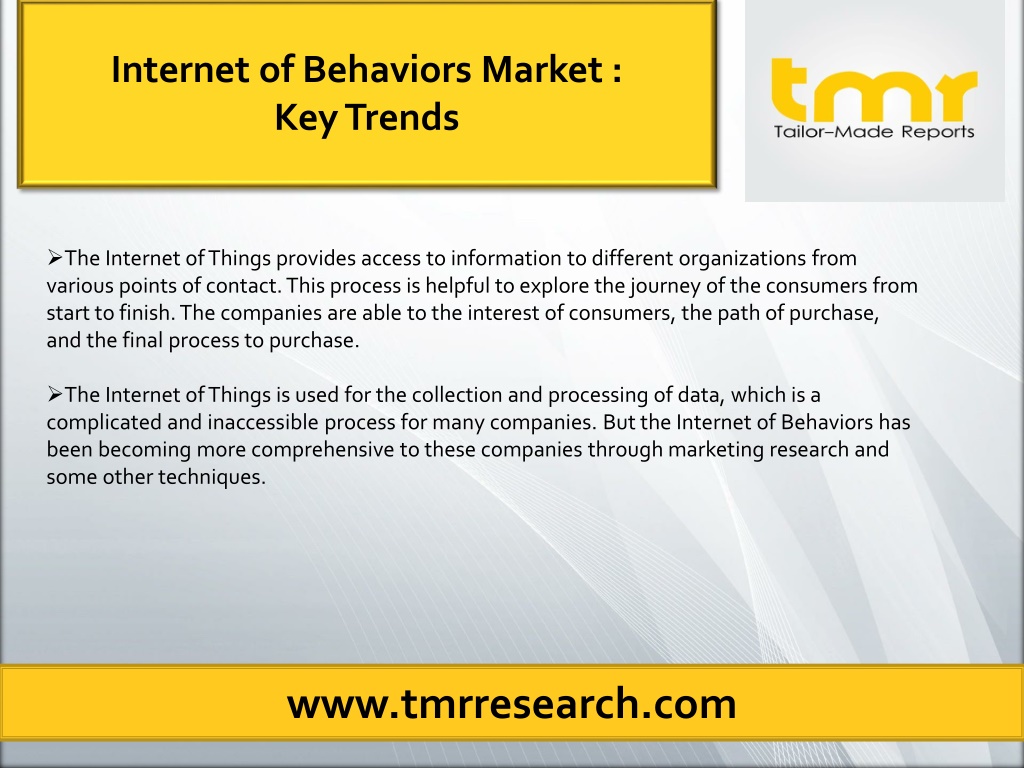 Internet of Behaviors Market :
Key Trends

tmr
Tailor–Made Reports

➢The Internet of Things provides access to information to different organizations from various points of contact. This process is helpful to explore the journey of the consumers from start to finish. The companies are able to the interest of consumers, the path of purchase, and the final process to purchase.

➢The Internet of Things is used for the collection and processing of data, which is a complicated and inaccessible process for many companies. But the Internet of Behaviors has been becoming more comprehensive to these companies through marketing research and some other techniques.

www.tmrresearch.com